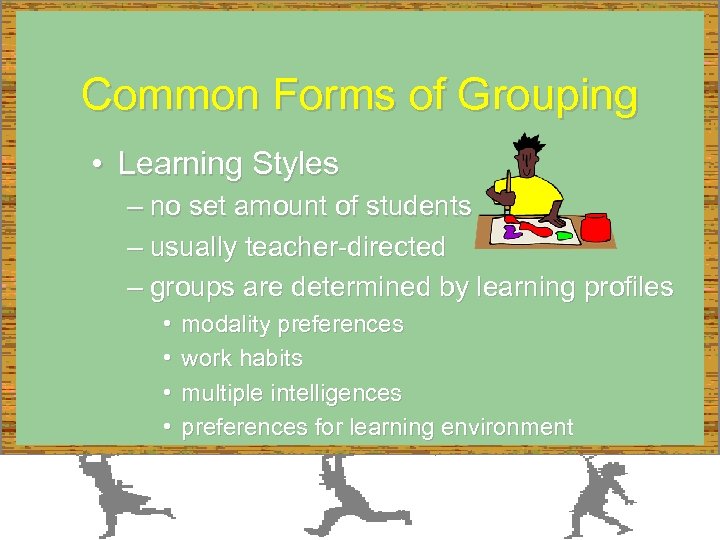 Common Forms of Grouping

• Learning Styles
– no set amount of students
– usually teacher-directed
– groups are determined by learning profiles
• modality preferences
• work habits
• multiple intelligences
• preferences for learning environment